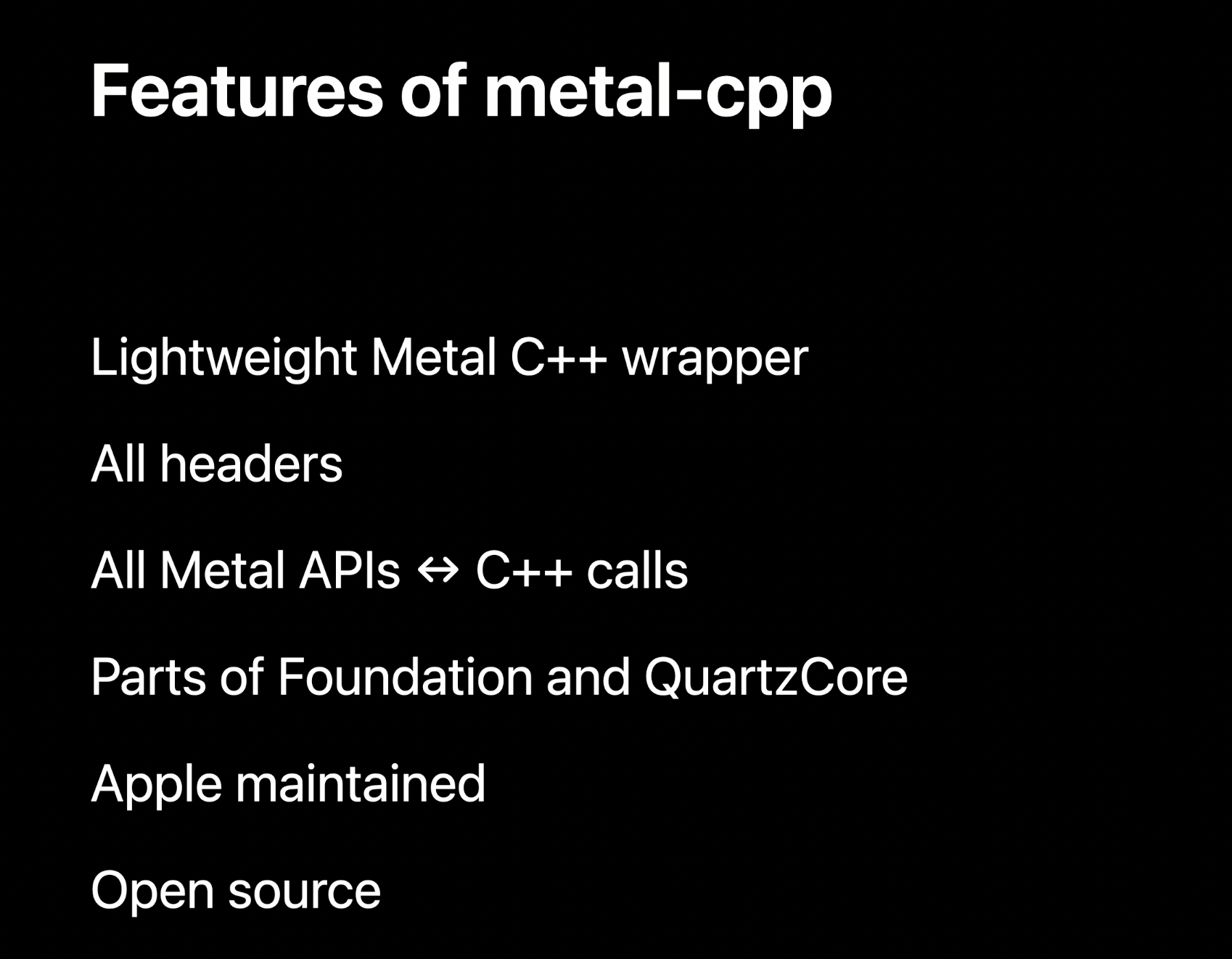 Features of metal-cpp

Lightweight Metal C++ wrapper

All headers

All Metal APIs ↔ C++ calls

Parts of Foundation and QuartzCore

Apple maintained

Open source